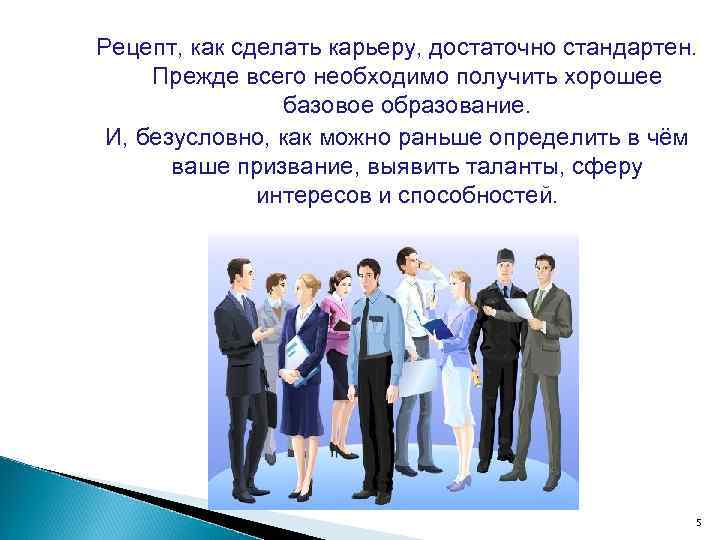 Рецепт, как сделать карьеру, достаточно стандартен. Прежде всего необходимо получить хорошее базовое образование.

И, безусловно, как можно раньше определить в чём ваше призвание, выявить таланты, сферу интересов и способностей.

5